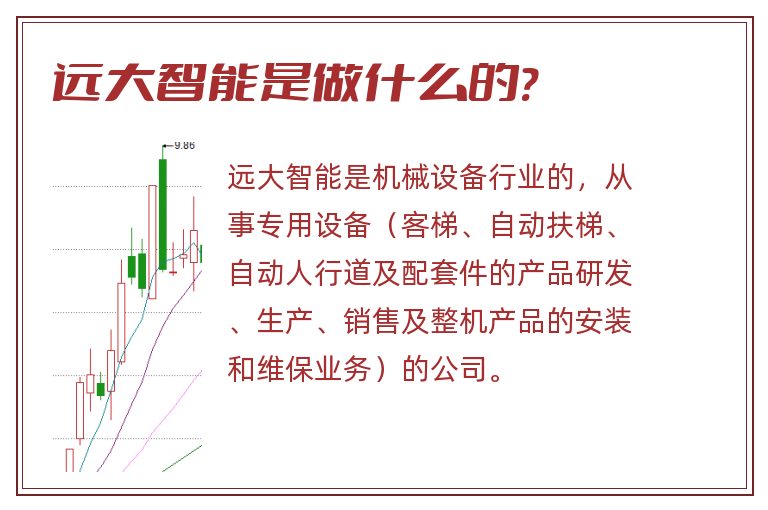 远大智能是做什么的?

9.86

远大智能是机械设备行业的，从事专用设备（客梯、自动扶梯、自动人行道及配套件的产品研发、生产、销售及整机产品的安装和维保业务）的公司。